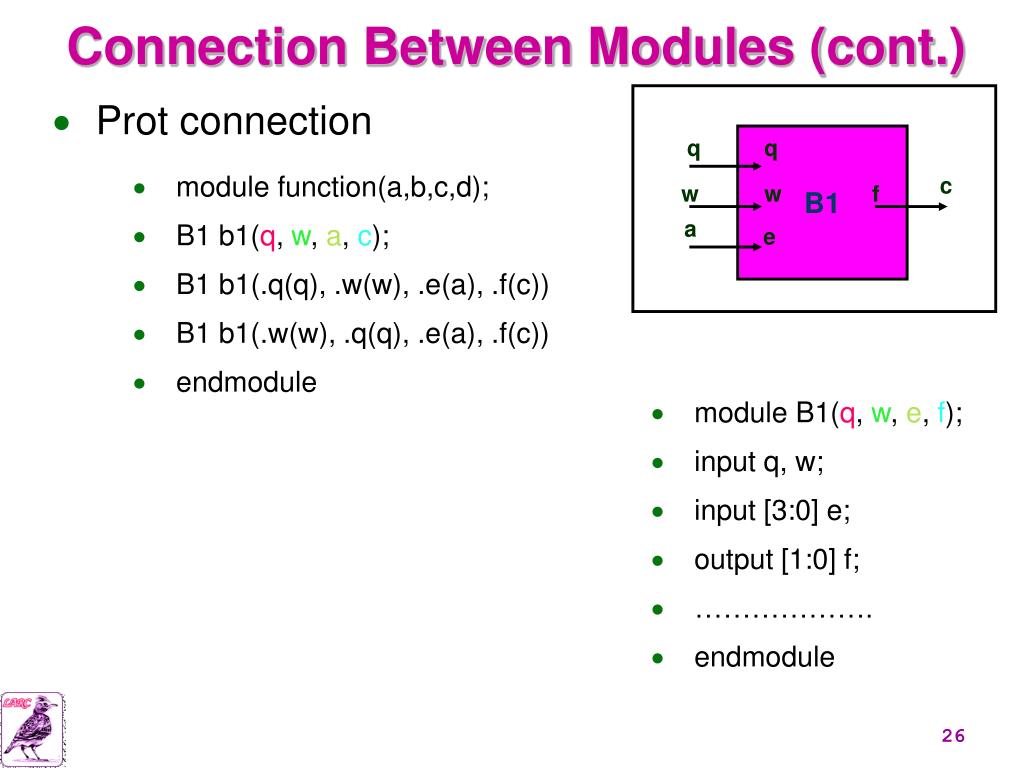 Connection Between Modules (cont.)

• Prot connection

• module function(a,b,c,d);
• B1 b1(q, w, a, c);
• B1 b1(.q(q), .w(w), .e(a), .f(c))
• B1 b1(.w(w), .q(q), .e(a), .f(c))
• endmodule

q
w
a
q
w
e
B1
f
c

• module B1(q, w, e, f);
• input q, w;
• input [3:0] e;
• output [1:0] f;
• ……………….
• endmodule

LARC

26